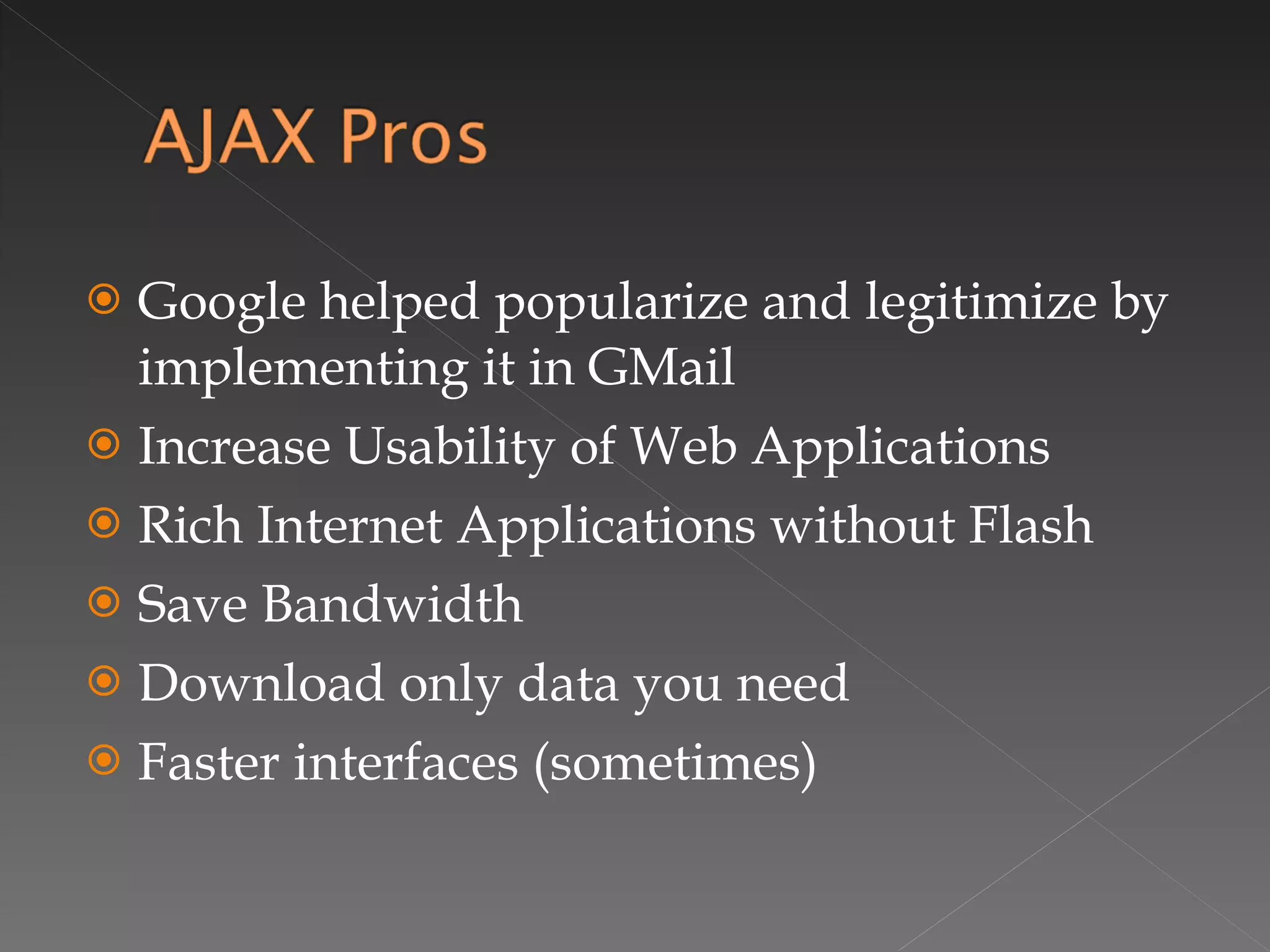 AJAX Pros

Google helped popularize and legitimize by implementing it in GMail
Increase Usability of Web Applications
Rich Internet Applications without Flash
Save Bandwidth
Download only data you need
Faster interfaces (sometimes)